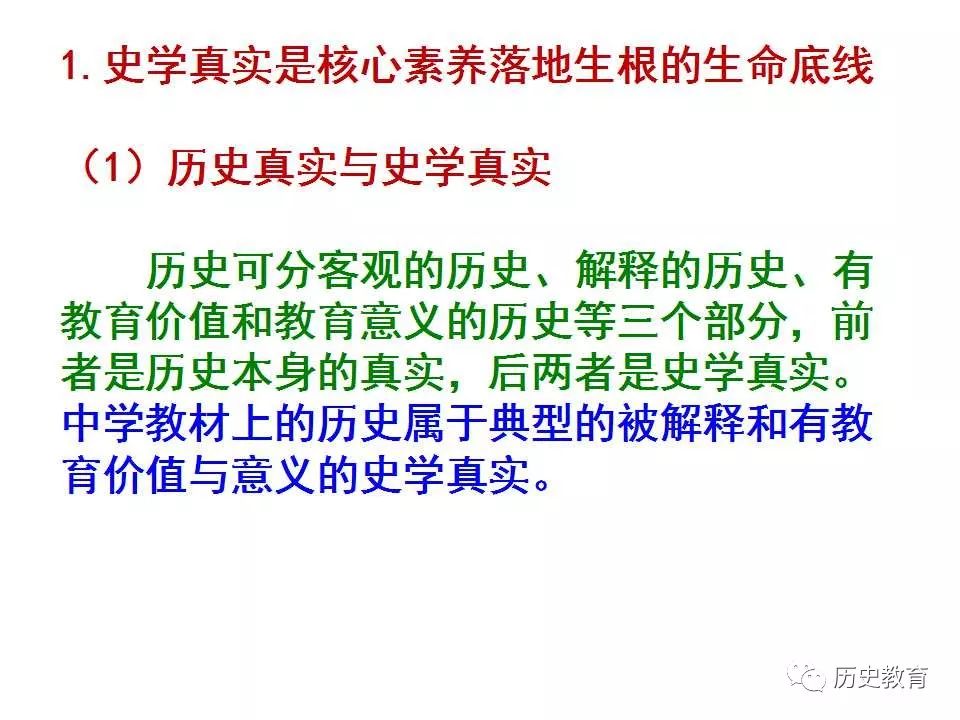 1. 史学真实是核心素养落地生根的生命底线

（1）历史真实与史学真实

历史可分客观的历史、解释的历史、有教育价值和教育意义的历史等三个部分，前者是历史本身的真实，后两者是史学真实。中学教材上的历史属于典型的被解释和有教育价值与意义的史学真实。

历史教育